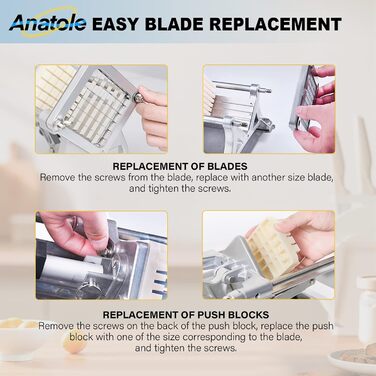 Anatole EASY BLADE REPLACEMENT

REPLACEMENT OF BLADES
Remove the screws from the blade, replace with another size blade, and tighten the screws.

REPLACEMENT OF PUSH BLOCKS
Remove the screws on the back of the push block, replace the push block with one of the size corresponding to the blade, and tighten the screws.